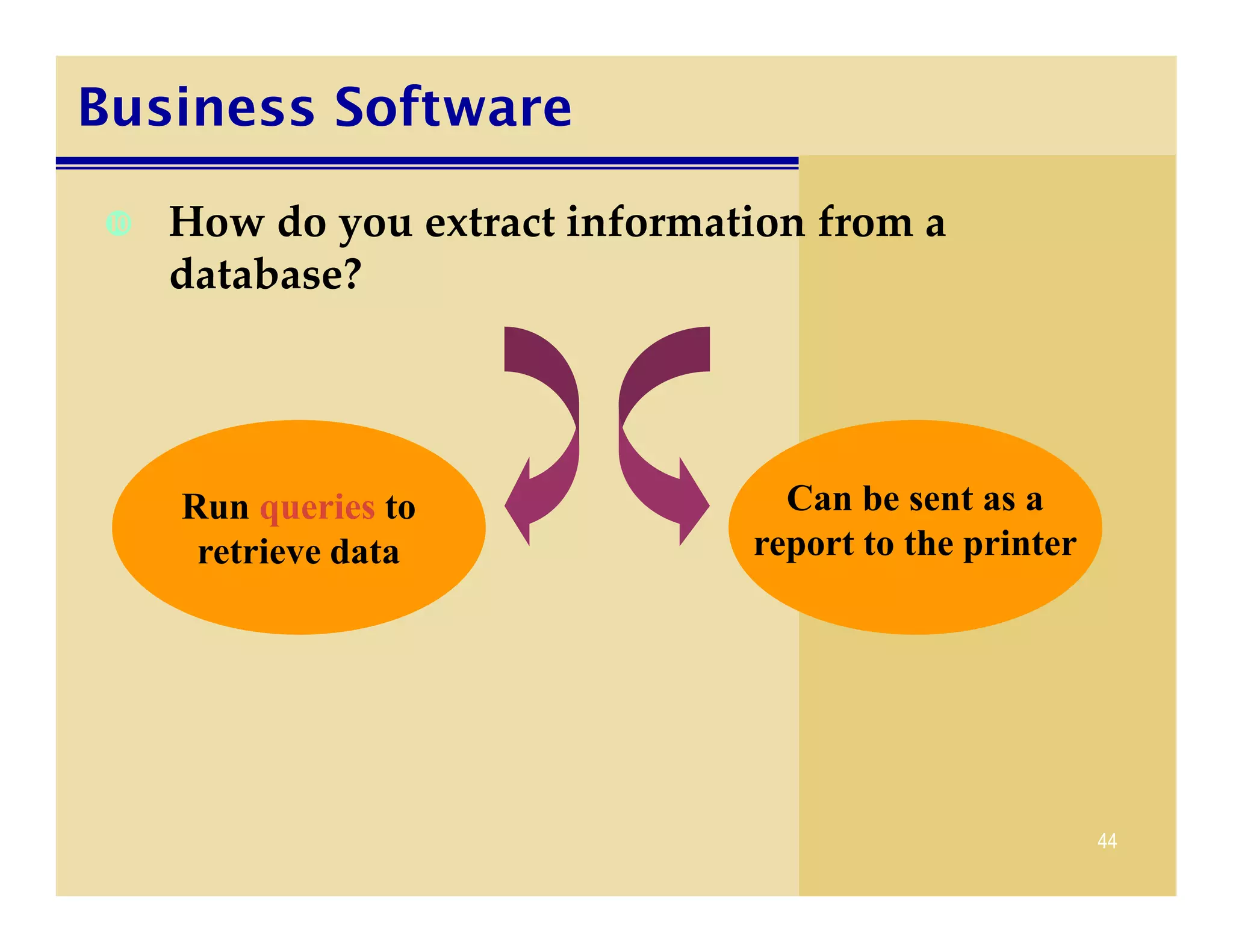 Business Software

How do you extract information from a database?

Run queries to retrieve data

Can be sent as a report to the printer

44